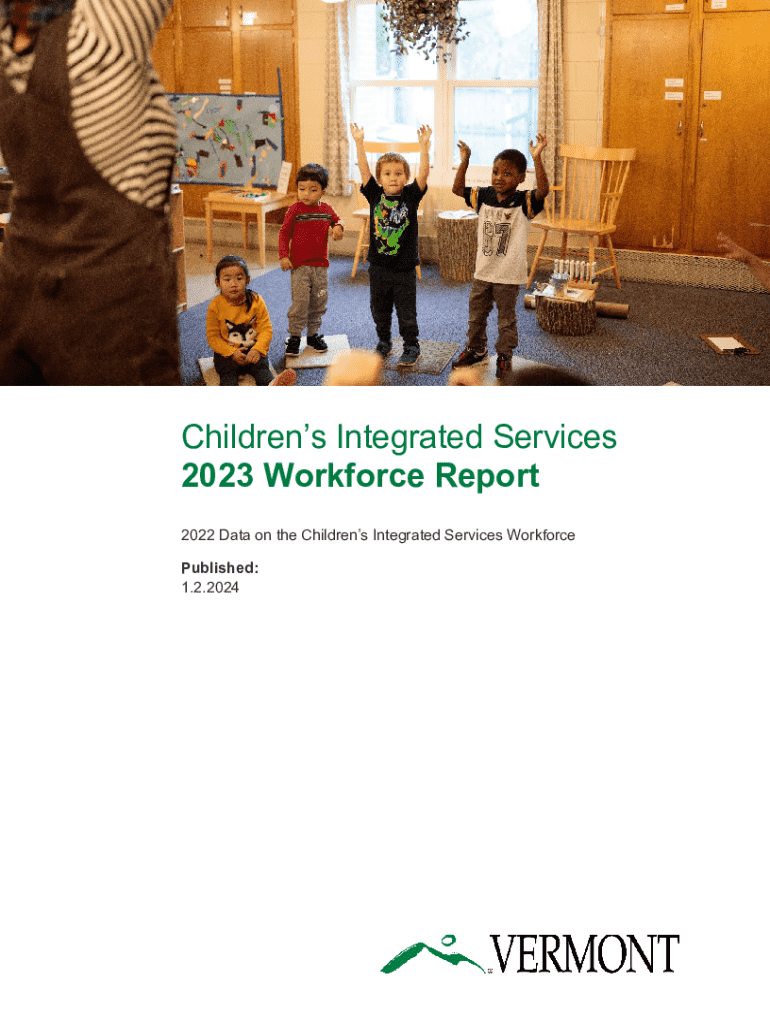 Children's Integrated Services
2023 Workforce Report

2022 Data on the Children's Integrated Services Workforce

Published:
1.2.2024

VERMONT